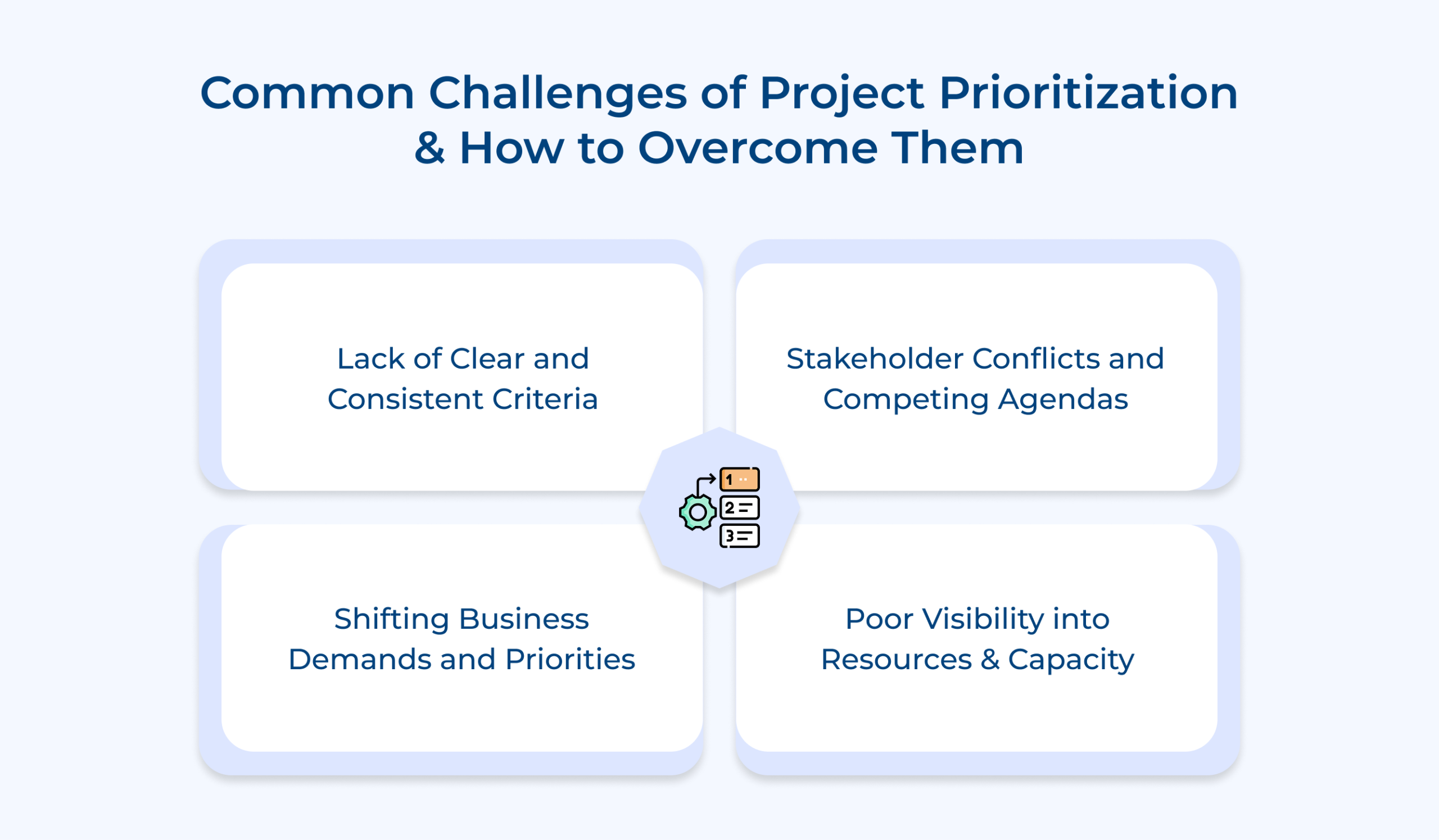 Common Challenges of Project Prioritization & How to Overcome Them

Lack of Clear and Consistent Criteria

Stakeholder Conflicts and Competing Agendas

1

2

3

Shifting Business Demands and Priorities

Poor Visibility into Resources & Capacity